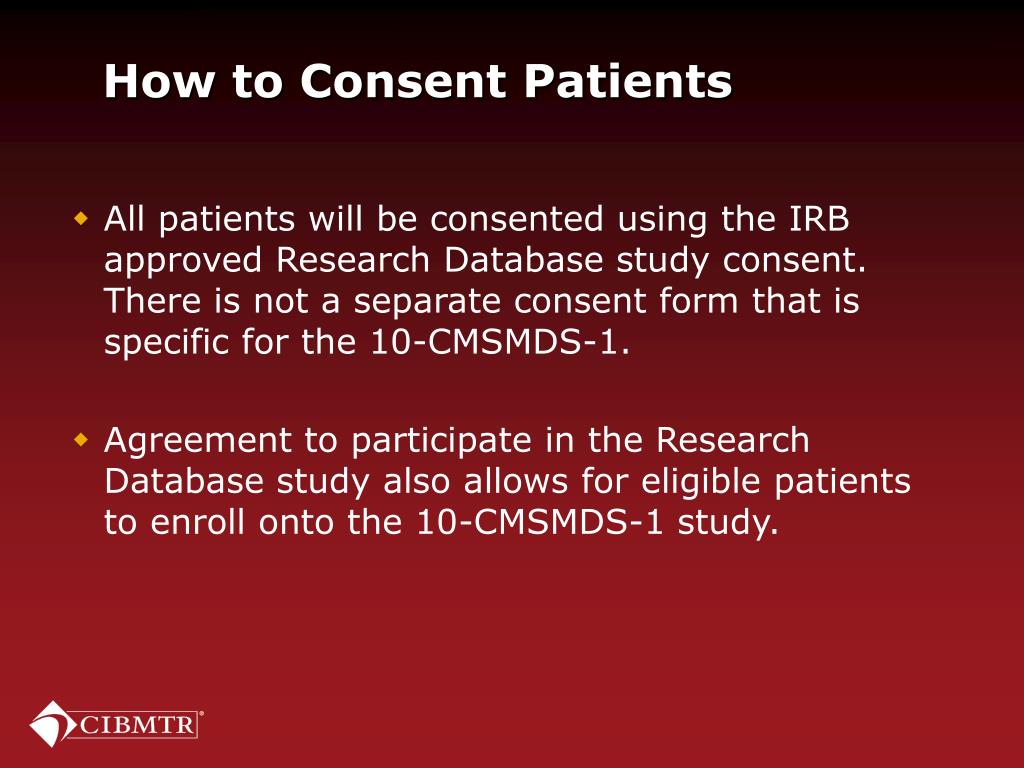 How to Consent Patients

All patients will be consented using the IRB approved Research Database study consent. There is not a separate consent form that is specific for the 10-CMSMDS-1.

Agreement to participate in the Research Database study also allows for eligible patients to enroll onto the 10-CMSMDS-1 study.

CIBMTR®